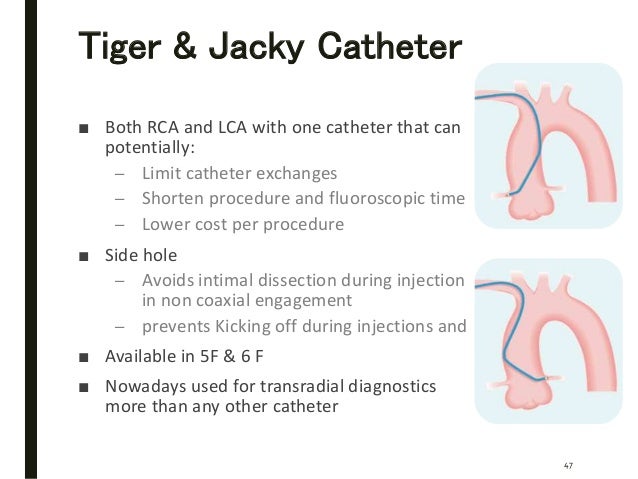 Tiger & Jacky Catheter

■ Both RCA and LCA with one catheter that can potentially:
– Limit catheter exchanges
– Shorten procedure and fluoroscopic time
– Lower cost per procedure

■ Side hole
– Avoids intimal dissection during injection in non coaxial engagement
– prevents Kicking off during injections and

■ Available in 5F & 6 F

■ Nowadays used for transradial diagnostics more than any other catheter

47